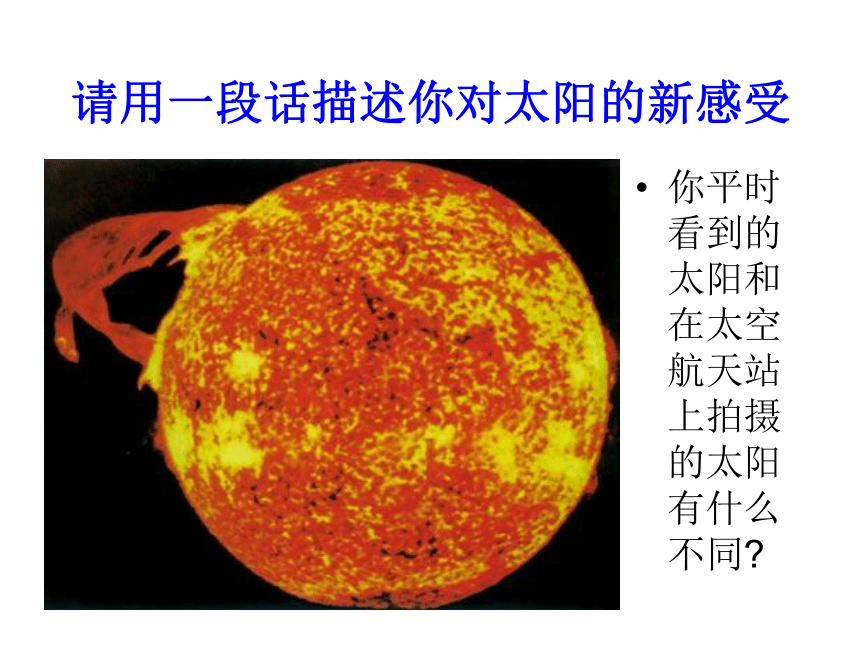 请用一段话描述你对太阳的新感受

• 你平时看到的太阳和在太空航天站上拍摄的太阳有什么不同?